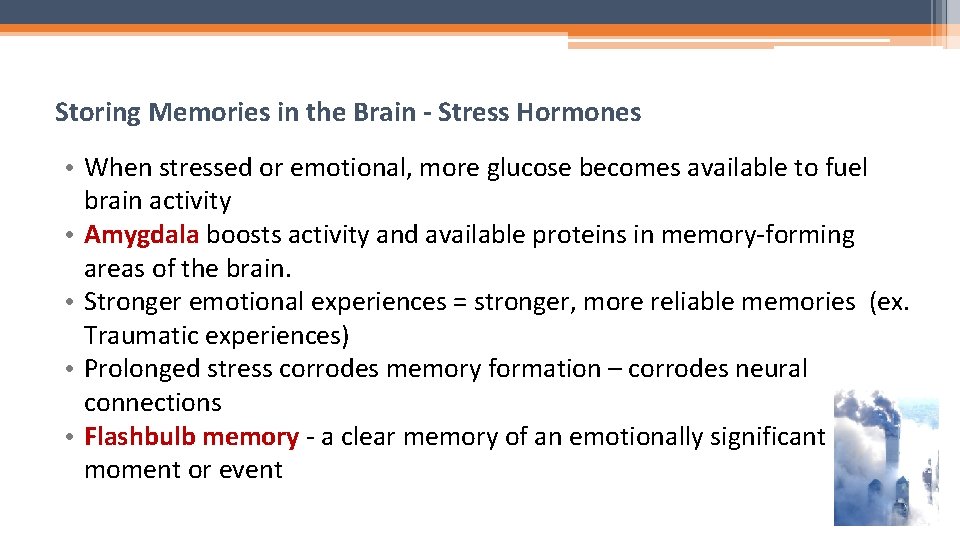 Storing Memories in the Brain - Stress Hormones

• When stressed or emotional, more glucose becomes available to fuel brain activity
• Amygdala boosts activity and available proteins in memory-forming areas of the brain.
• Stronger emotional experiences = stronger, more reliable memories (ex. Traumatic experiences)
• Prolonged stress corrodes memory formation – corrodes neural connections
• Flashbulb memory - a clear memory of an emotionally significant moment or event